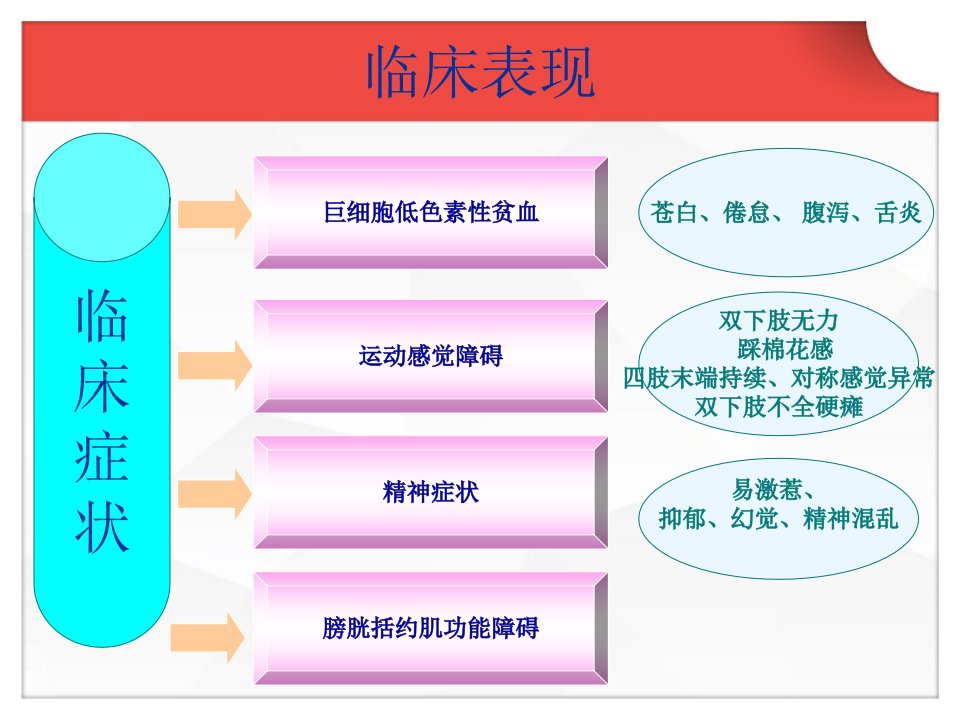 临床表现

临床症状

巨细胞低色素性贫血

苍白、倦怠、 腹泻、舌炎

运动感觉障碍

双下肢无力
踩棉花感
四肢末端持续、对称感觉异常
双下肢不全硬瘫

精神症状

易激惹、
抑郁、幻觉、精神混乱

膀胱括约肌功能障碍